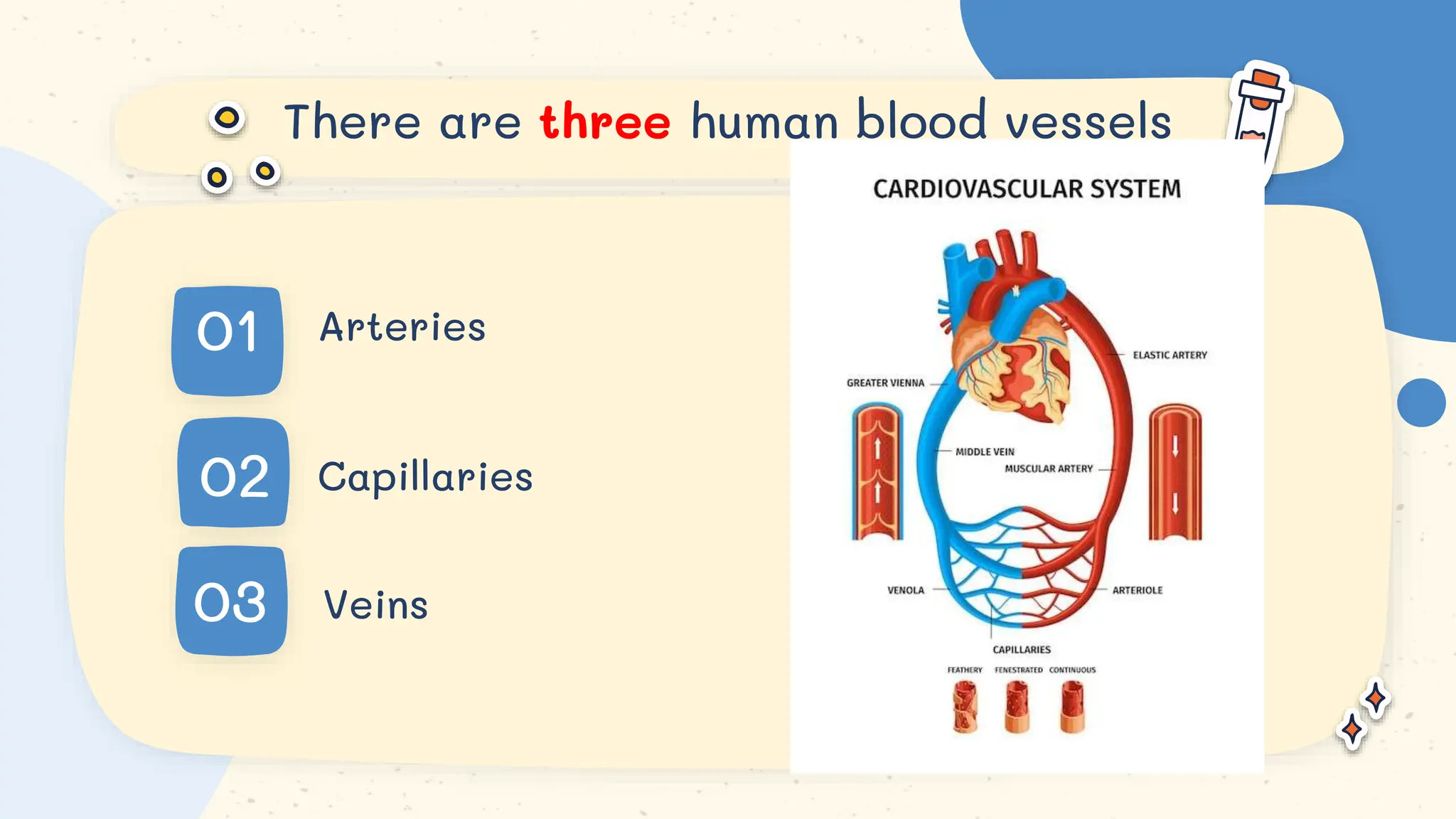 There are three human blood vessels

01 Arteries

02 Capillaries

03 Veins

CARDIOVASCULAR SYSTEM

ELASTIC ARTERY

GREATER VIENNA

MIDDLE VEIN

MUSCULAR ARTERY

VENOLA

ARTERIOLE

CAPILLARIES

FEATHERY FENESTRATED CONTINUOUS